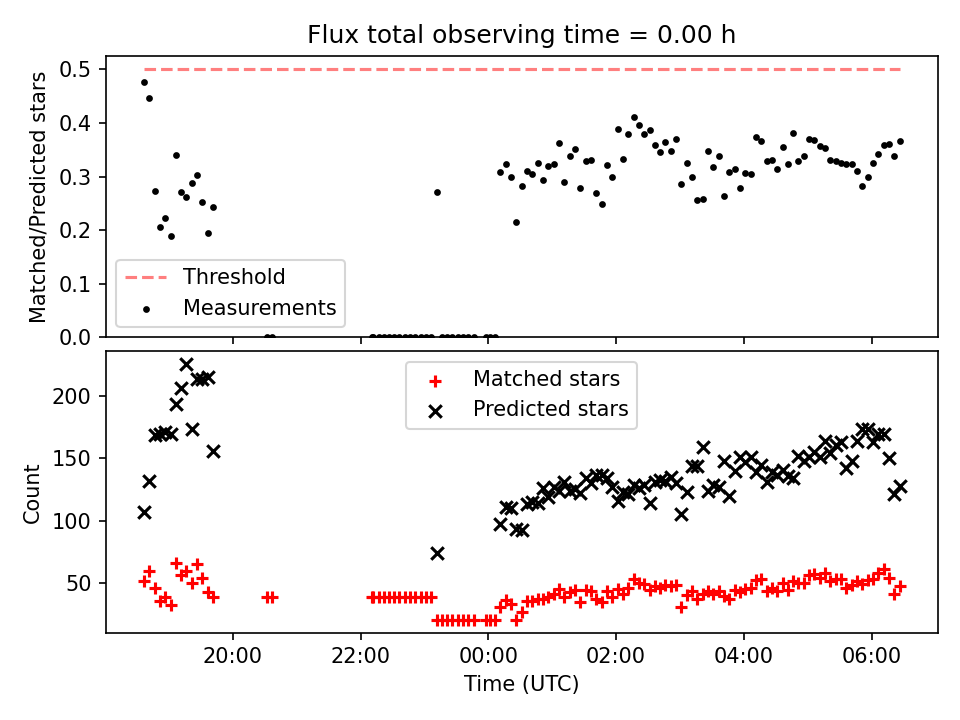 Flux total observing time = 0.00 h

Matched/Predicted stars

0.5
0.4
0.3
0.2
0.1
0.0

Threshold
Measurements

Matched stars
Predicted stars

Count

200
150
100
50

20:00
22:00
00:00
02:00
04:00
06:00

Time (UTC)